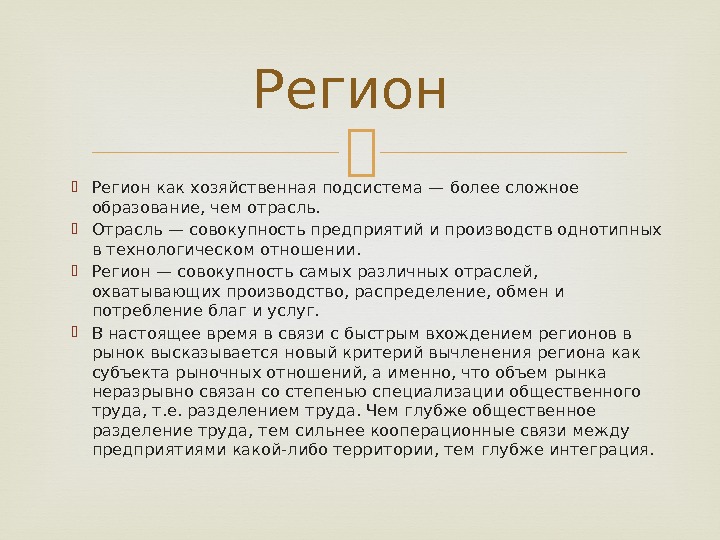 Регион

Регион как хозяйственная подсистема — более сложное образование, чем отрасль.

Отрасль — совокупность предприятий и производств однотипных в технологическом отношении.

Регион — совокупность самых различных отраслей, охватывающих производство, распределение, обмен и потребление благ и услуг.

В настоящее время в связи с быстрым вхождением регионов в рынок высказывается новый критерий вычленения региона как субъекта рыночных отношений, а именно, что объем рынка неразрывно связан со степенью специализации общественного труда, т.е. разделением труда. Чем глубже общественное разделение труда, тем сильнее кооперационные связи между предприятиями какой-либо территории, тем глубже интеграция.